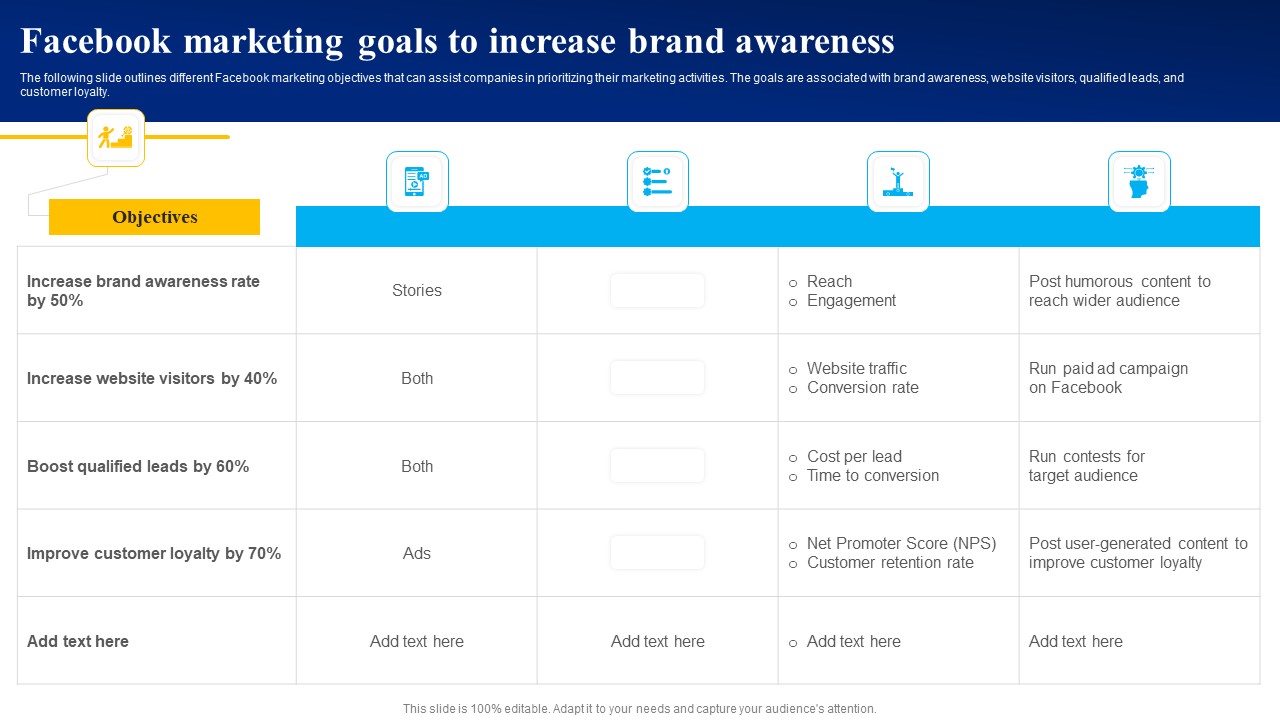 Facebook marketing goals to increase brand awareness

The following slide outlines different Facebook marketing objectives that can assist companies in prioritizing their marketing activities. The goals are associated with brand awareness, website visitors, qualified leads, and customer loyalty.

| Objectives | | | | |
|---|---|---|---|---|
| Increase brand awareness rate by 50% | Stories | | ○ Reach ○ Engagement | Post humorous content to reach wider audience |
| Increase website visitors by 40% | Both | | ○ Website traffic ○ Conversion rate | Run paid ad campaign on Facebook |
| Boost qualified leads by 60% | Both | | ○ Cost per lead ○ Time to conversion | Run contests for target audience |
| Improve customer loyalty by 70% | Ads | | ○ Net Promoter Score (NPS) ○ Customer retention rate | Post user-generated content to improve customer loyalty |
| Add text here | Add text here | Add text here | ○ Add text here | Add text here |

This slide is 100% editable. Adapt it to your needs and capture your audience's attention.